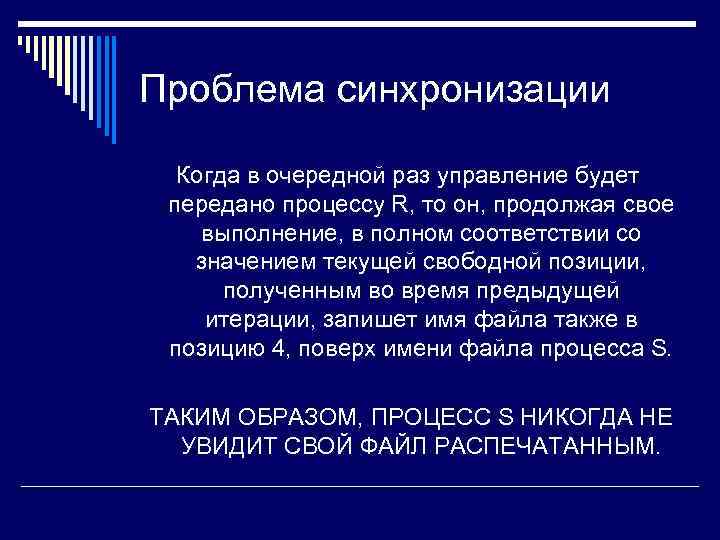 Проблема синхронизации

Когда в очередной раз управление будет передано процессу R, то он, продолжая свое выполнение, в полном соответствии со значением текущей свободной позиции, полученным во время предыдущей итерации, запишет имя файла также в позицию 4, поверх имени файла процесса S.

ТАКИМ ОБРАЗОМ, ПРОЦЕСС S НИКОГДА НЕ УВИДИТ СВОЙ ФАЙЛ РАСПЕЧАТАННЫМ.